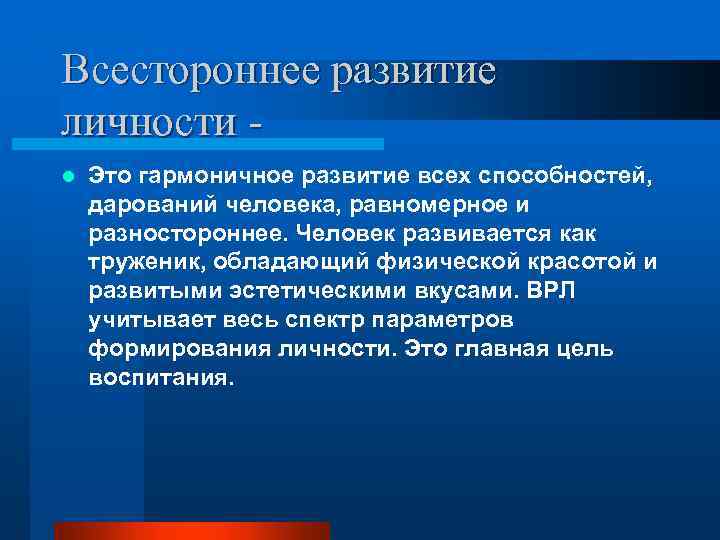 Всестороннее развитие личности -

Это гармоничное развитие всех способностей, дарований человека, равномерное и разностороннее. Человек развивается как труженик, обладающий физической красотой и развитыми эстетическими вкусами. ВРЛ учитывает весь спектр параметров формирования личности. Это главная цель воспитания.